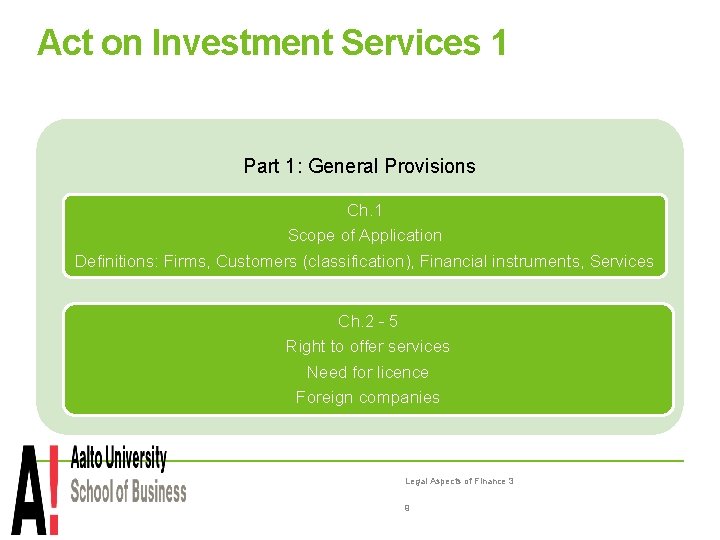 Act on Investment Services 1

Part 1: General Provisions

Ch.1
Scope of Application
Definitions: Firms, Customers (classification), Financial instruments, Services

Ch.2 - 5
Right to offer services
Need for licence
Foreign companies

A! Aalto University
School of Business

Legal Aspects of Finance 3

8